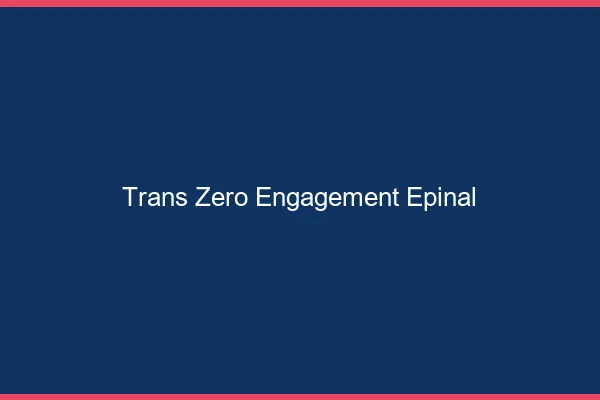 Trans Zero Engagement Epinal